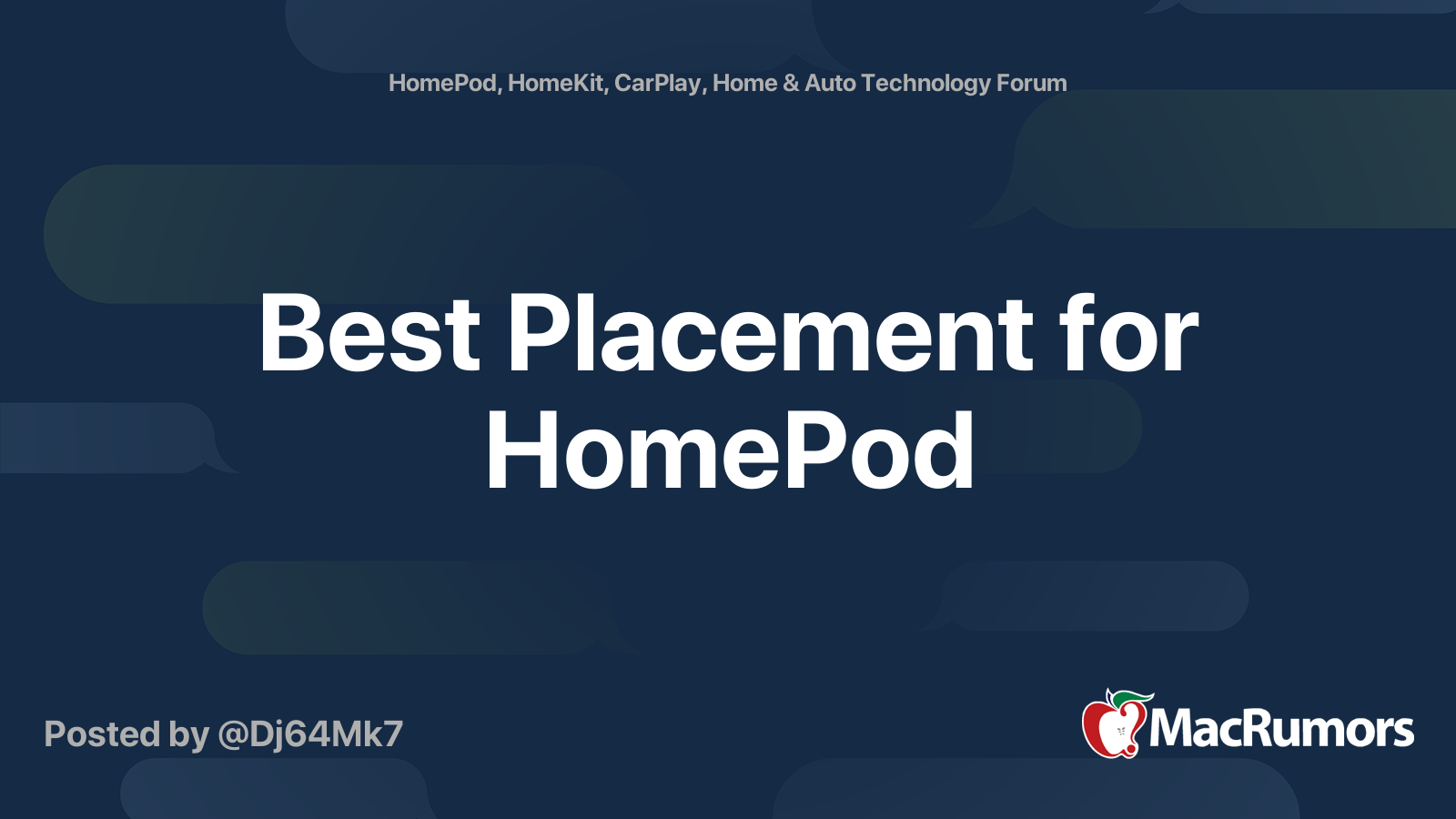 HomePod, HomeKit, CarPlay, Home & Auto Technology Forum

Best Placement for HomePod

Posted by @Dj64Mk7

MacRumors